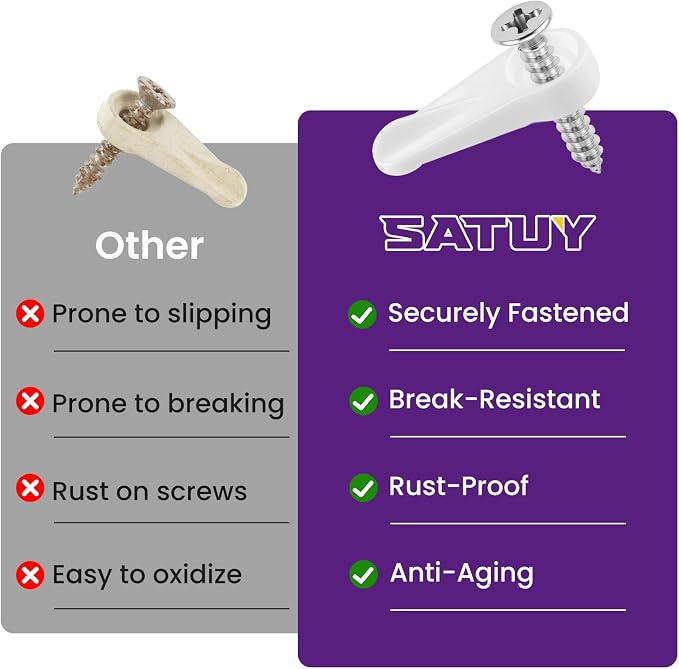 Other

Prone to slipping

Prone to breaking

Rust on screws

Easy to oxidize

SATUY

Securely Fastened

Break-Resistant

Rust-Proof

Anti-Aging